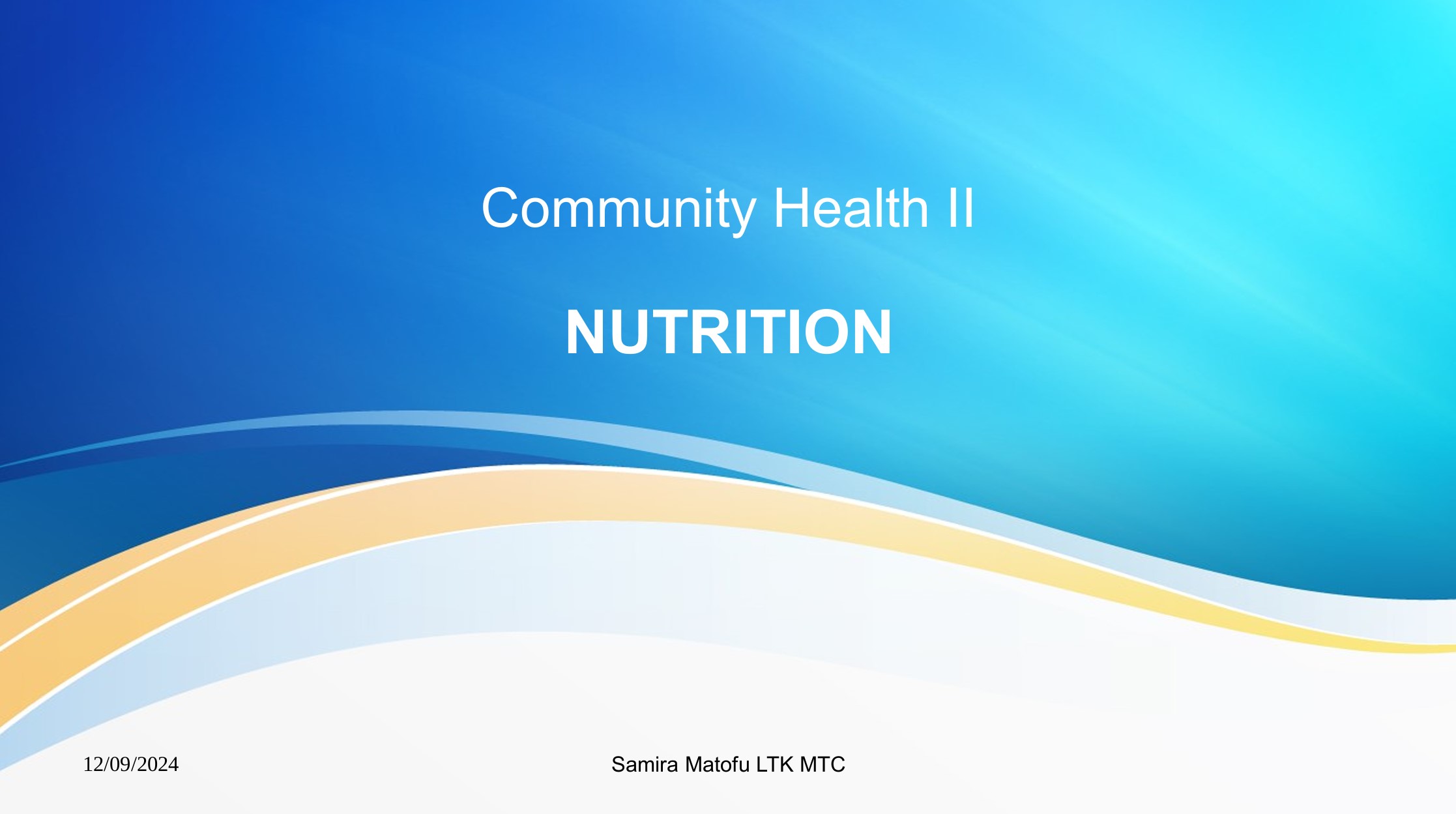 Community Health II

NUTRITION

12/09/2024

Samira Matofu LTK MTC